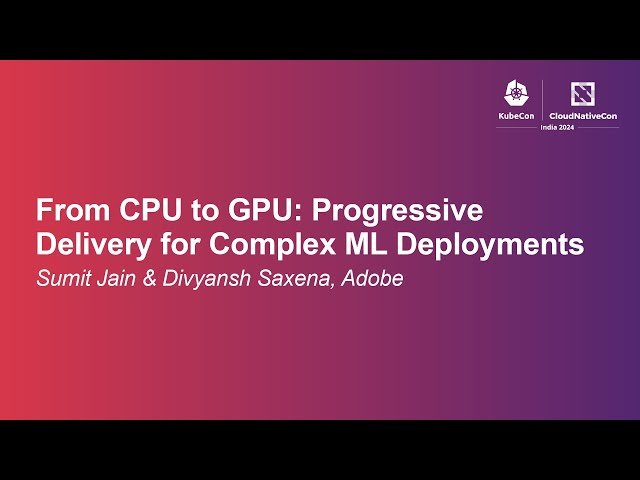 KubeCon CloudNativeCon
India 2024

From CPU to GPU: Progressive Delivery for Complex ML Deployments
Sumit Jain & Divyansh Saxena, Adobe